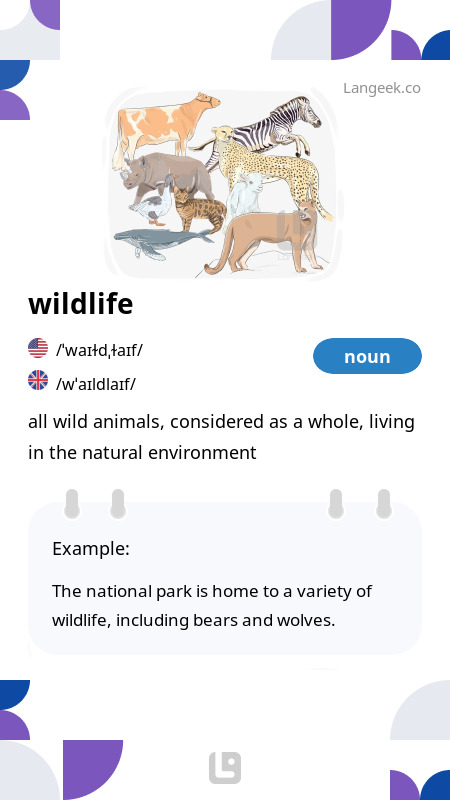 Langeek.co

wildlife

/ˈwaɪɫdˌɫaɪf/

noun

/wˈaɪldlaɪf/

all wild animals, considered as a whole, living in the natural environment

Example:

The national park is home to a variety of wildlife, including bears and wolves.